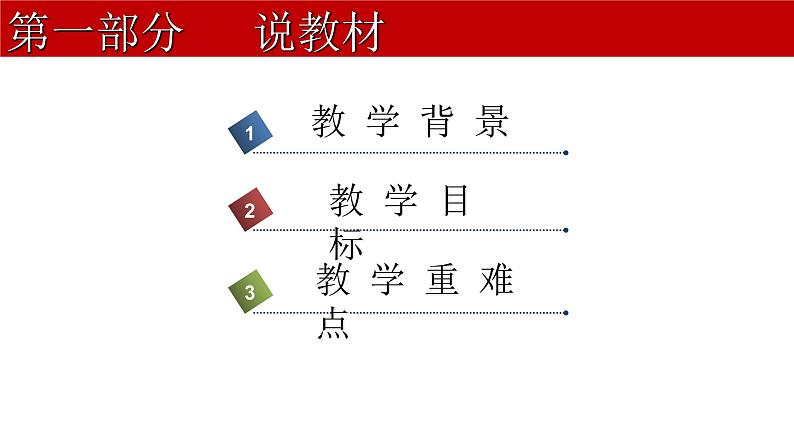 第一部分　说教材

1 教 学 背 景

2 教 学 目 标

3 教 学 重 难 点